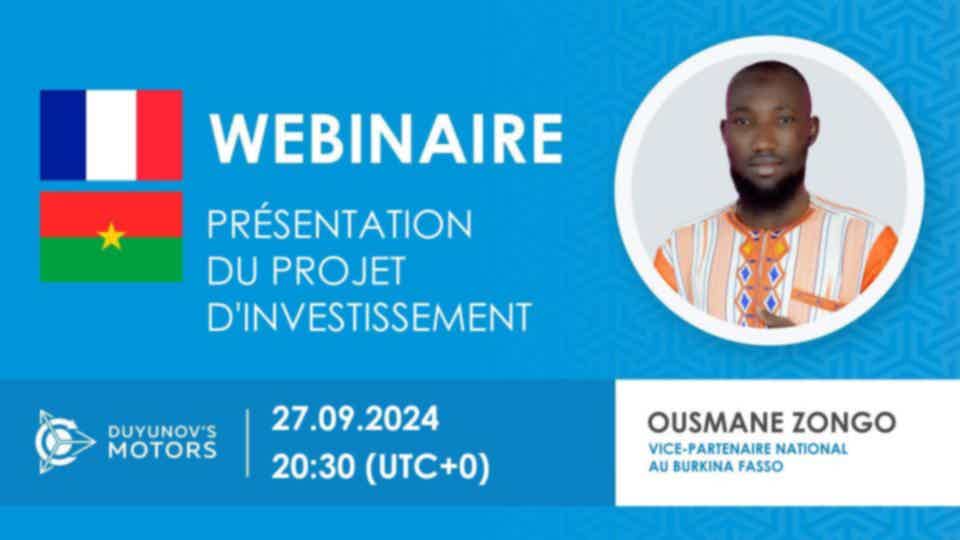 WEBINAIRE

PRÉSENTATION DU PROJET D'INVESTISSEMENT

DUYUNOV'S MOTORS

27.09.2024
20:30 (UTC+0)

OUSMANE ZONGO
VICE-PARTENAIRE NATIONAL AU BURKINA FASSO